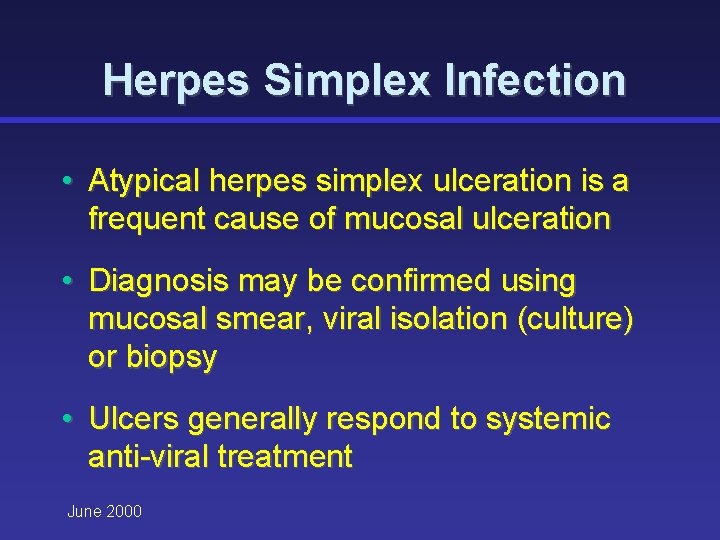 Herpes Simplex Infection

• Atypical herpes simplex ulceration is a frequent cause of mucosal ulceration

• Diagnosis may be confirmed using mucosal smear, viral isolation (culture) or biopsy

• Ulcers generally respond to systemic anti-viral treatment

June 2000